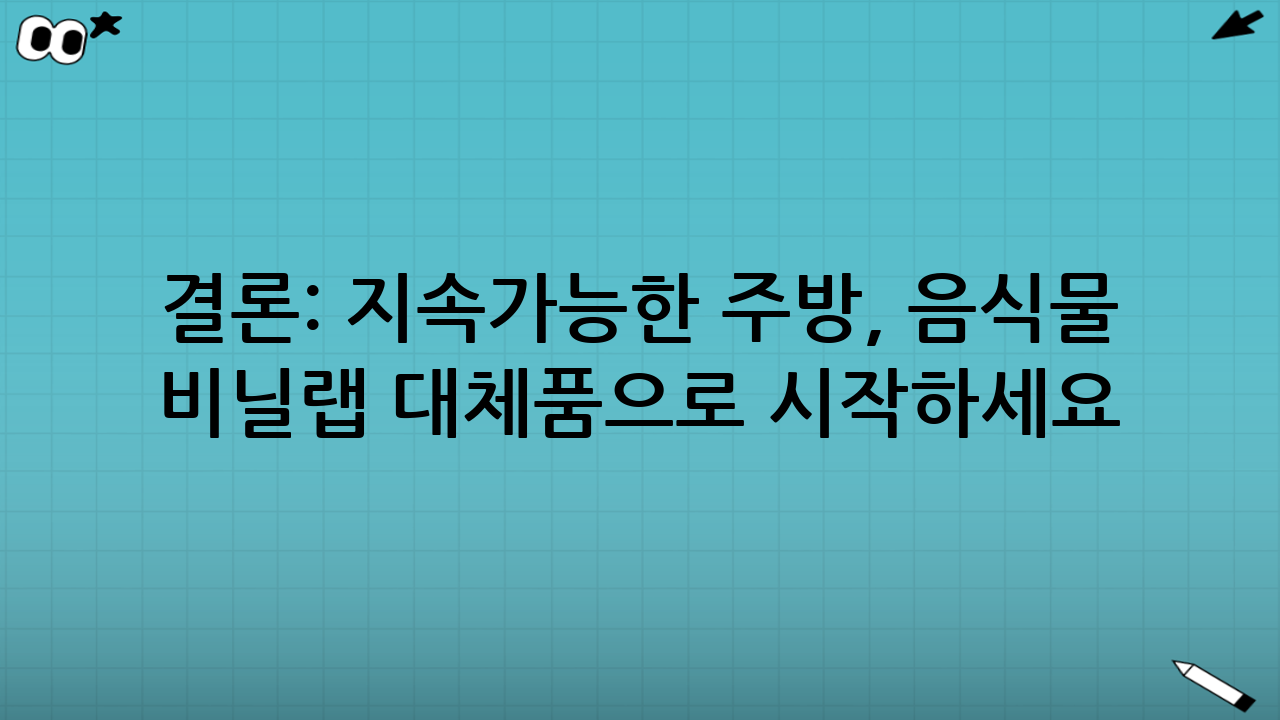 결론: 지속가능한 주방, 음식물 비닐랩 대체품으로 시작하세요